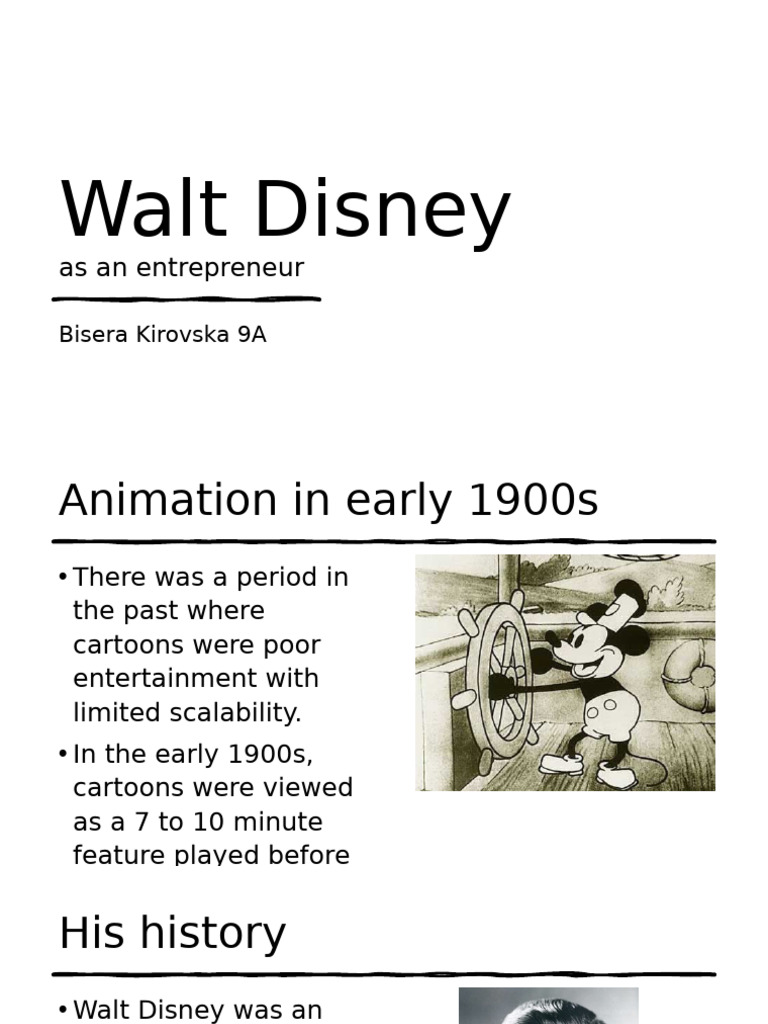 Walt Disney
as an entrepreneur

Bisera Kirovska 9A

Animation in early 1900s

• There was a period in the past where cartoons were poor entertainment with limited scalability.
• In the early 1900s, cartoons were viewed as a 7 to 10 minute feature played before

His history

• Walt Disney was an